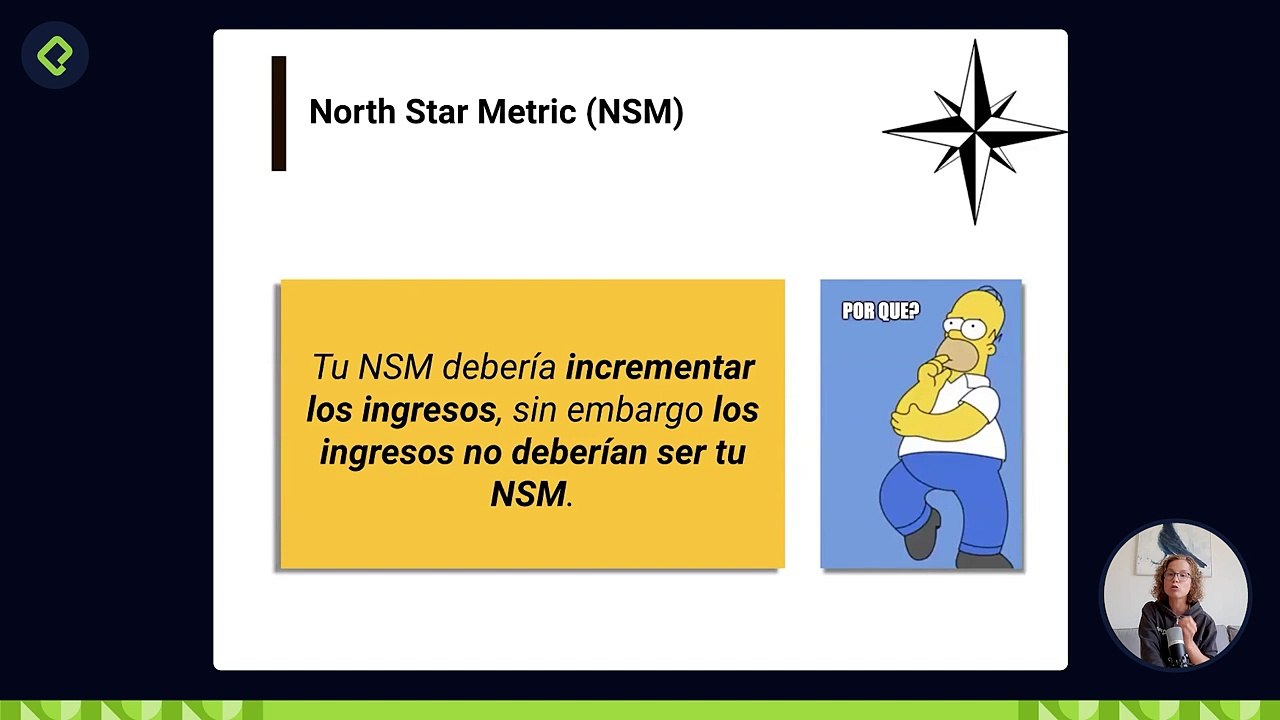 North Star Metric (NSM)

Tu NSM debería incrementar los ingresos, sin embargo los ingresos no deberían ser tu NSM.

POR QUE?